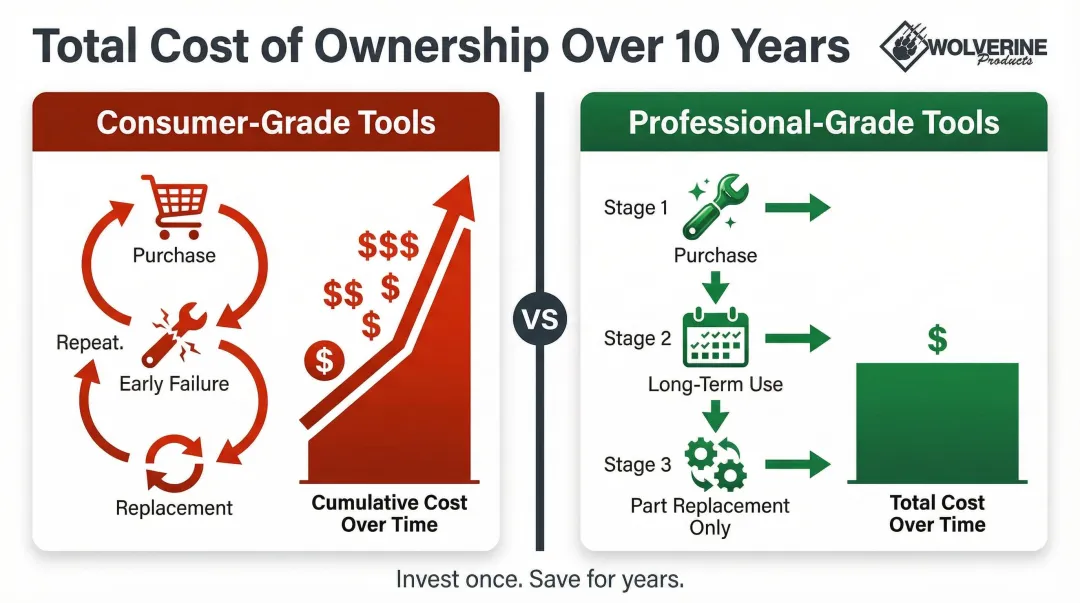 Total Cost of Ownership Over 10 Years

WOLVERINE Products

Consumer-Grade Tools

Purchase

Repeat.

Early Failure

Replacement

$$$
$$ $
$
$

Cumulative Cost Over Time

VS

Professional-Grade Tools

Stage 1

Purchase

Stage 2

Long-Term Use

Stage 3

Part Replacement Only

$

Total Cost Over Time

Invest once. Save for years.